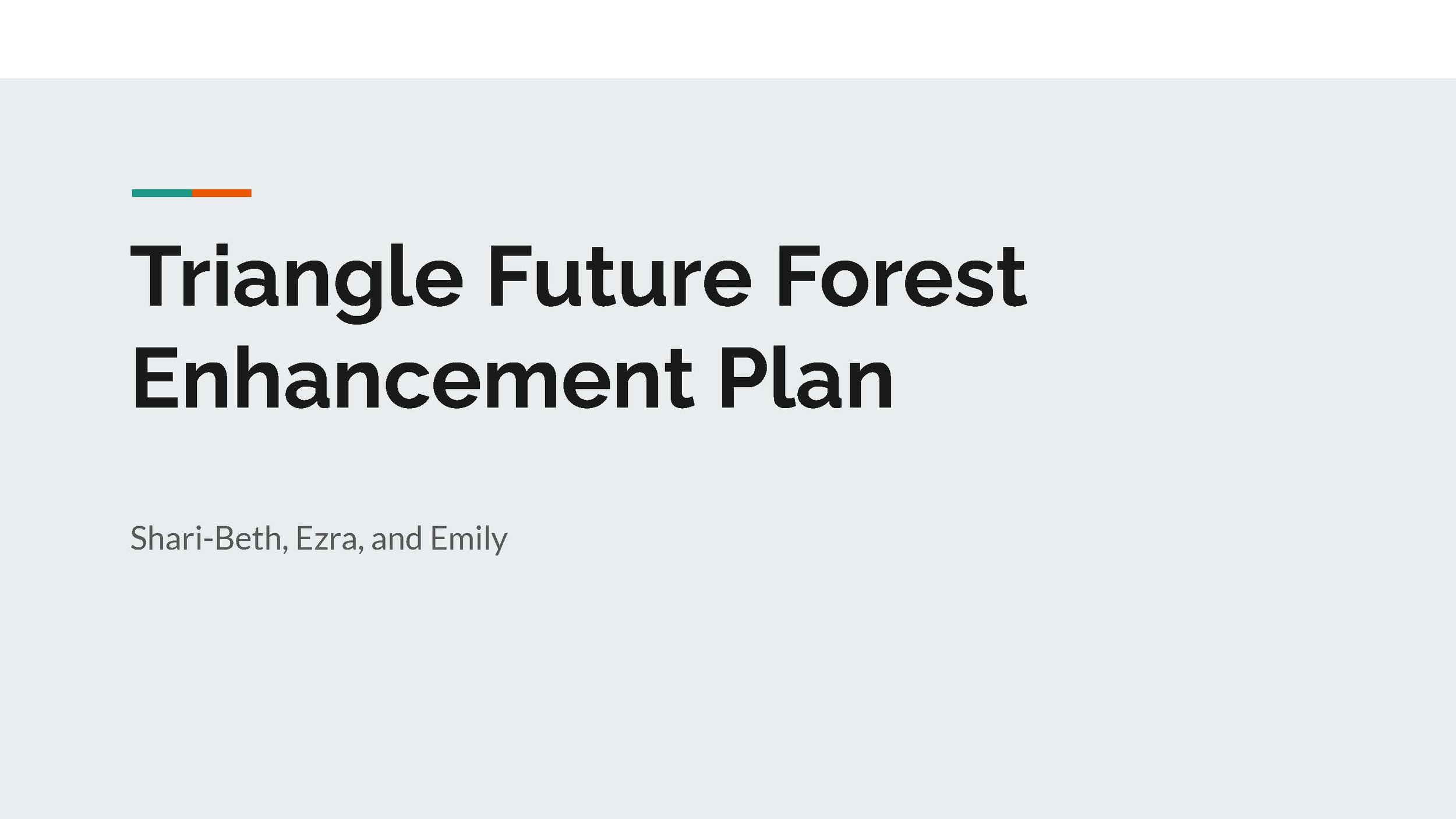 Triangle Future Forest Enhancement Plan

Shari-Beth, Ezra, and Emily